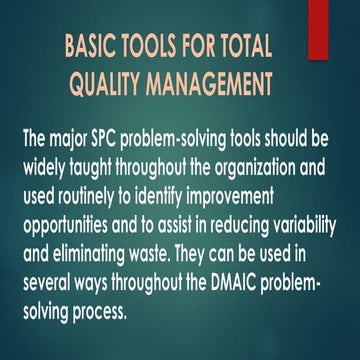 BASIC TOOLS FOR TOTAL QUALITY MANAGEMENT

The major SPC problem-solving tools should be widely taught throughout the organization and used routinely to identify improvement opportunities and to assist in reducing variability and eliminating waste. They can be used in several ways throughout the DMAIC problem-solving process.